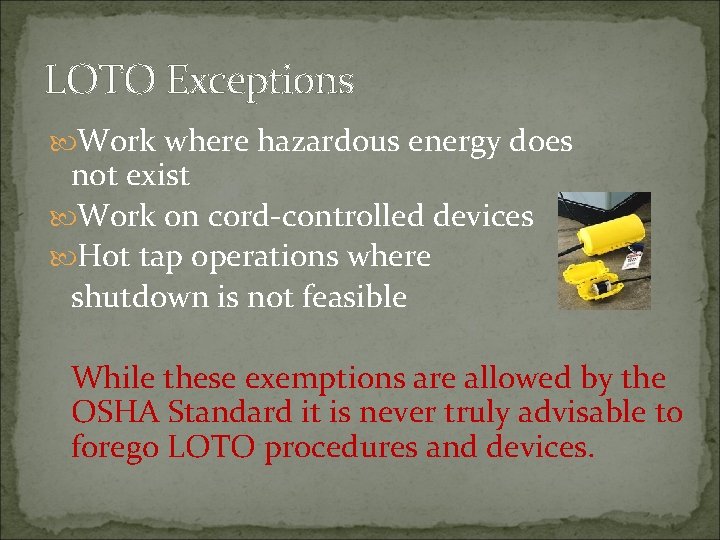 LOTO Exceptions

Work where hazardous energy does not exist

Work on cord-controlled devices

Hot tap operations where shutdown is not feasible

While these exemptions are allowed by the OSHA Standard it is never truly advisable to forego LOTO procedures and devices.